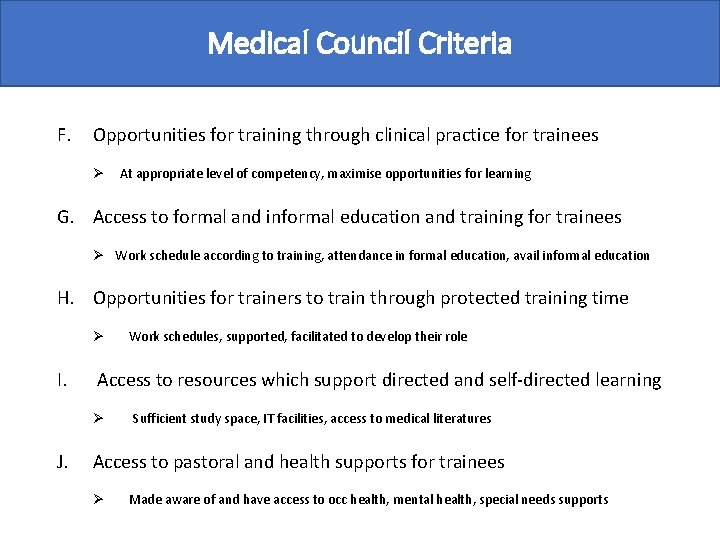 Medical Council Criteria

F. Opportunities for training through clinical practice for trainees

➢ At appropriate level of competency, maximise opportunities for learning

G. Access to formal and informal education and training for trainees

➢ Work schedule according to training, attendance in formal education, avail informal education

H. Opportunities for trainers to train through protected training time

➢ Work schedules, supported, facilitated to develop their role

I. Access to resources which support directed and self-directed learning

➢ Sufficient study space, IT facilities, access to medical literatures

J. Access to pastoral and health supports for trainees

➢ Made aware of and have access to occ health, mental health, special needs supports